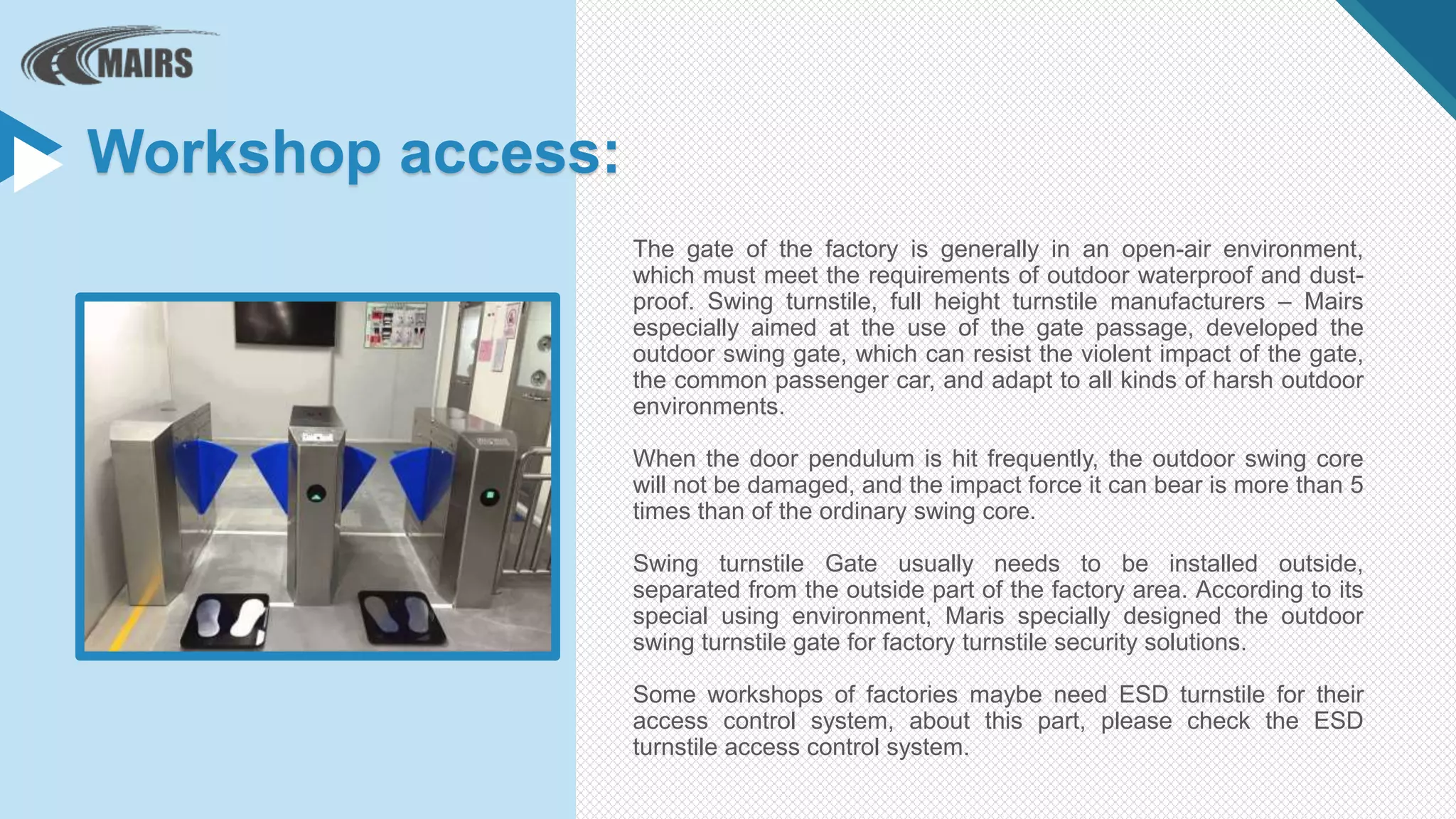 MAIRS

Workshop access:

The gate of the factory is generally in an open-air environment, which must meet the requirements of outdoor waterproof and dust-proof. Swing turnstile, full height turnstile manufacturers – Mairs especially aimed at the use of the gate passage, developed the outdoor swing gate, which can resist the violent impact of the gate, the common passenger car, and adapt to all kinds of harsh outdoor environments.

When the door pendulum is hit frequently, the outdoor swing core will not be damaged, and the impact force it can bear is more than 5 times than of the ordinary swing core.

Swing turnstile Gate usually needs to be installed outside, separated from the outside part of the factory area. According to its special using environment, Maris specially designed the outdoor swing turnstile gate for factory turnstile security solutions.

Some workshops of factories maybe need ESD turnstile for their access control system, about this part, please check the ESD turnstile access control system.